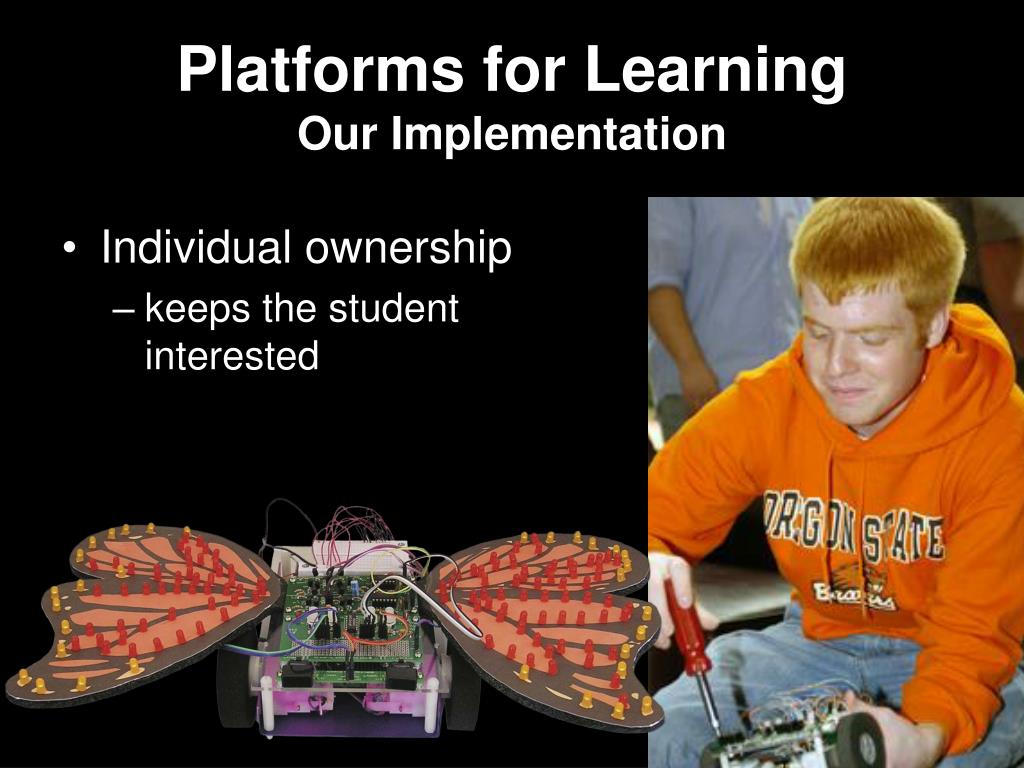 Platforms for Learning
Our Implementation

• Individual ownership
– keeps the student interested

OREGON STATE
Beavers